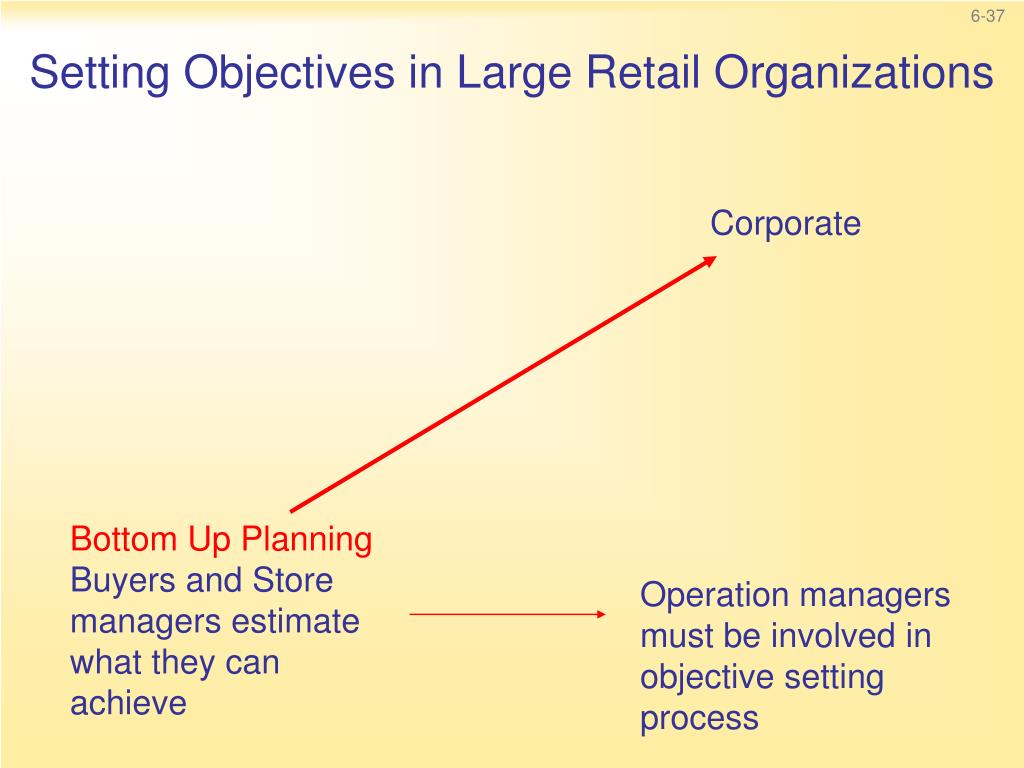 6-37

Setting Objectives in Large Retail Organizations

Corporate

Bottom Up Planning
Buyers and Store managers estimate what they can achieve

Operation managers must be involved in objective setting process